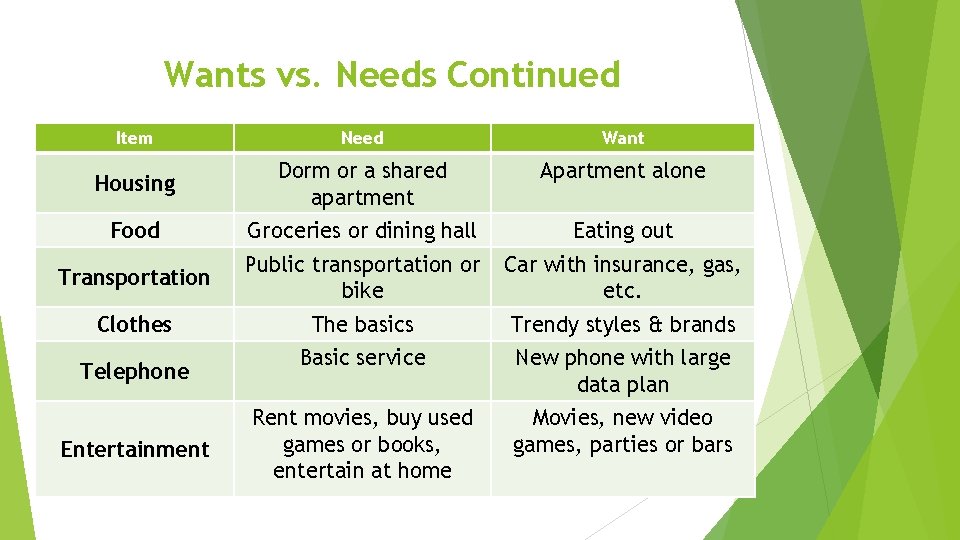 Wants vs. Needs Continued

| Item | Need | Want |
|---|---|---|
| Housing | Dorm or a shared apartment | Apartment alone |
| Food | Groceries or dining hall | Eating out |
| Transportation | Public transportation or bike | Car with insurance, gas, etc. |
| Clothes | The basics | Trendy styles & brands |
| Telephone | Basic service | New phone with large data plan |
| Entertainment | Rent movies, buy used games or books, entertain at home | Movies, new video games, parties or bars |